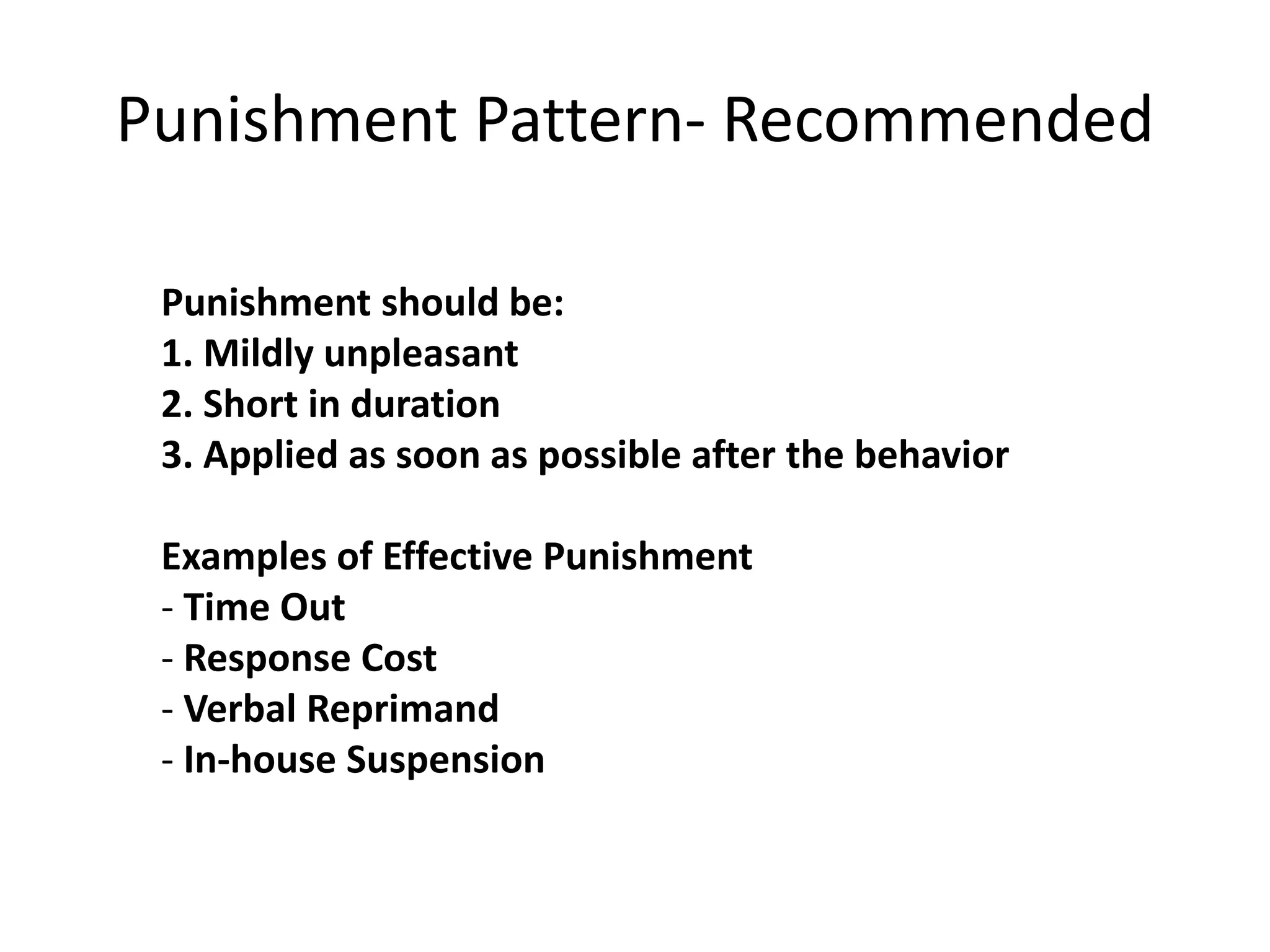 Punishment Pattern- Recommended

Punishment should be:
1. Mildly unpleasant
2. Short in duration
3. Applied as soon as possible after the behavior

Examples of Effective Punishment
- Time Out
- Response Cost
- Verbal Reprimand
- In-house Suspension